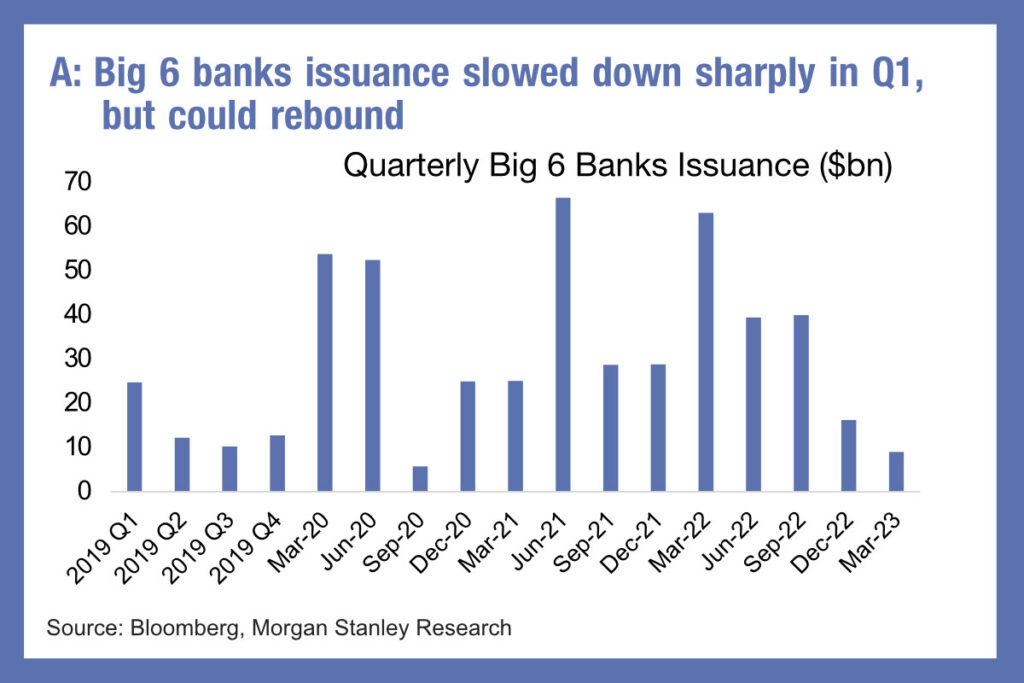 A: Big 6 banks issuance slowed down sharply in Q1, but could rebound

Quarterly Big 6 Banks Issuance ($bn)

70
60
50
40
30
20
10
0

2019 Q1
2019 Q2
2019 Q3
2019 Q4
Mar-20
Jun-20
Sep-20
Dec-20
Mar-21
Jun-21
Sep-21
Dec-21
Mar-22
Jun-22
Sep-22
Dec-22
Mar-23

Source: Bloomberg, Morgan Stanley Research